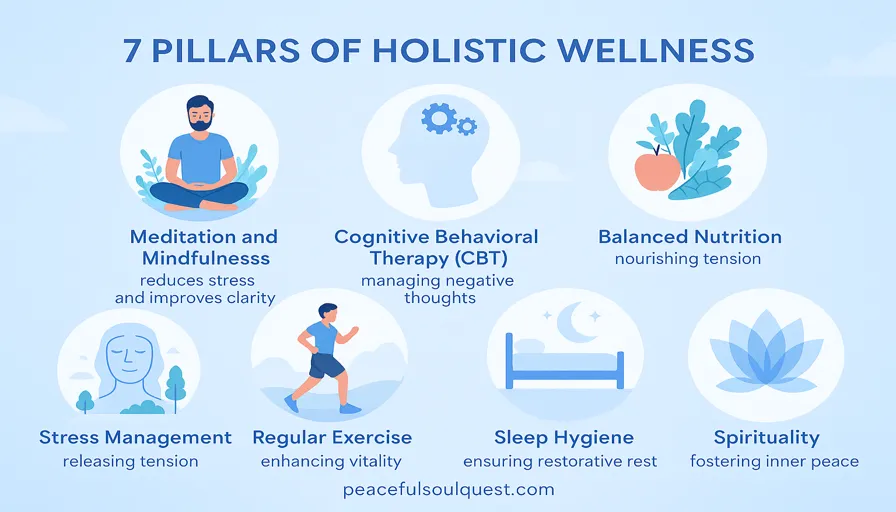 7 PILLARS OF HOLISTIC WELLNESS

Meditation and Mindfulnesss
reduces stress and improves clarity

Cognitive Behavioral Therapy (CBT)
managing negative thoughts

Balanced Nutrition
nourishing tension

Stress Management
releasing tension

Regular Exercise
enhancing vitality

Sleep Hygiene
ensuring restorative rest

Spirituality
fostering inner peace

peacefulsoulquest.com